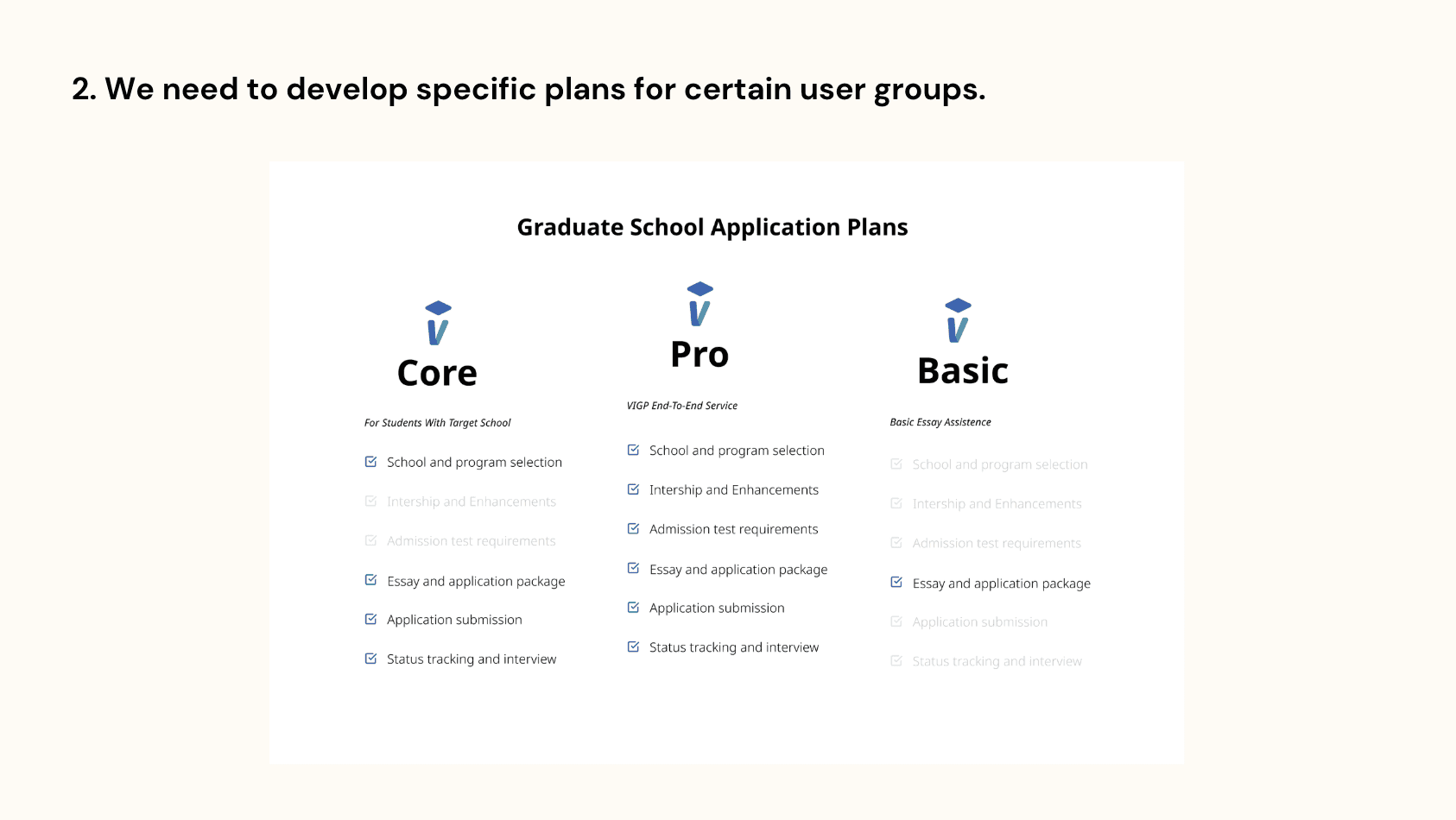 2. We need to develop specific plans for certain user groups.

Graduate School Application Plans

Core

For Students With Target School

School and program selection

Intership and Enhancements

Admission test requirements

Essay and application package

Application submission

Status tracking and interview

Pro

VIGP End-To-End Service

School and program selection

Intership and Enhancements

Admission test requirements

Essay and application package

Application submission

Status tracking and interview

Basic

Basic Essay Assistence

School and program selection

Intership and Enhancements

Admission test requirements

Essay and application package

Application submission

Status tracking and interview